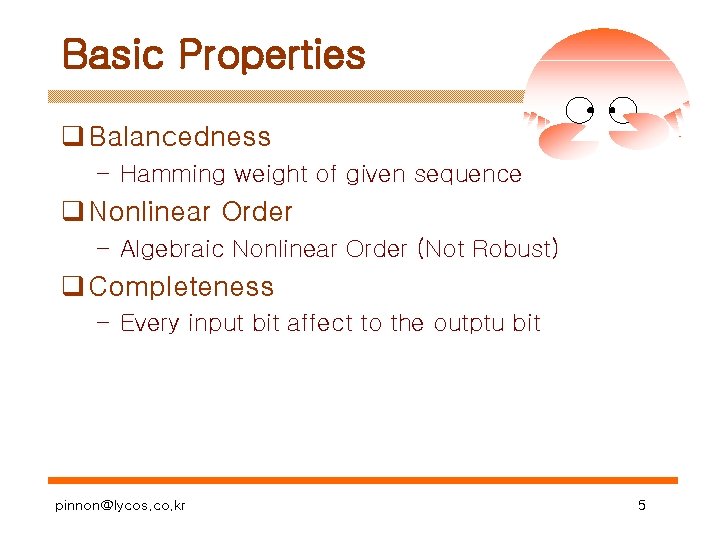 Basic Properties

❑ Balancedness

– Hamming weight of given sequence

❑ Nonlinear Order

– Algebraic Nonlinear Order (Not Robust)

❑ Completeness

– Every input bit affect to the outptu bit

pinnon@lycos.co.kr

5